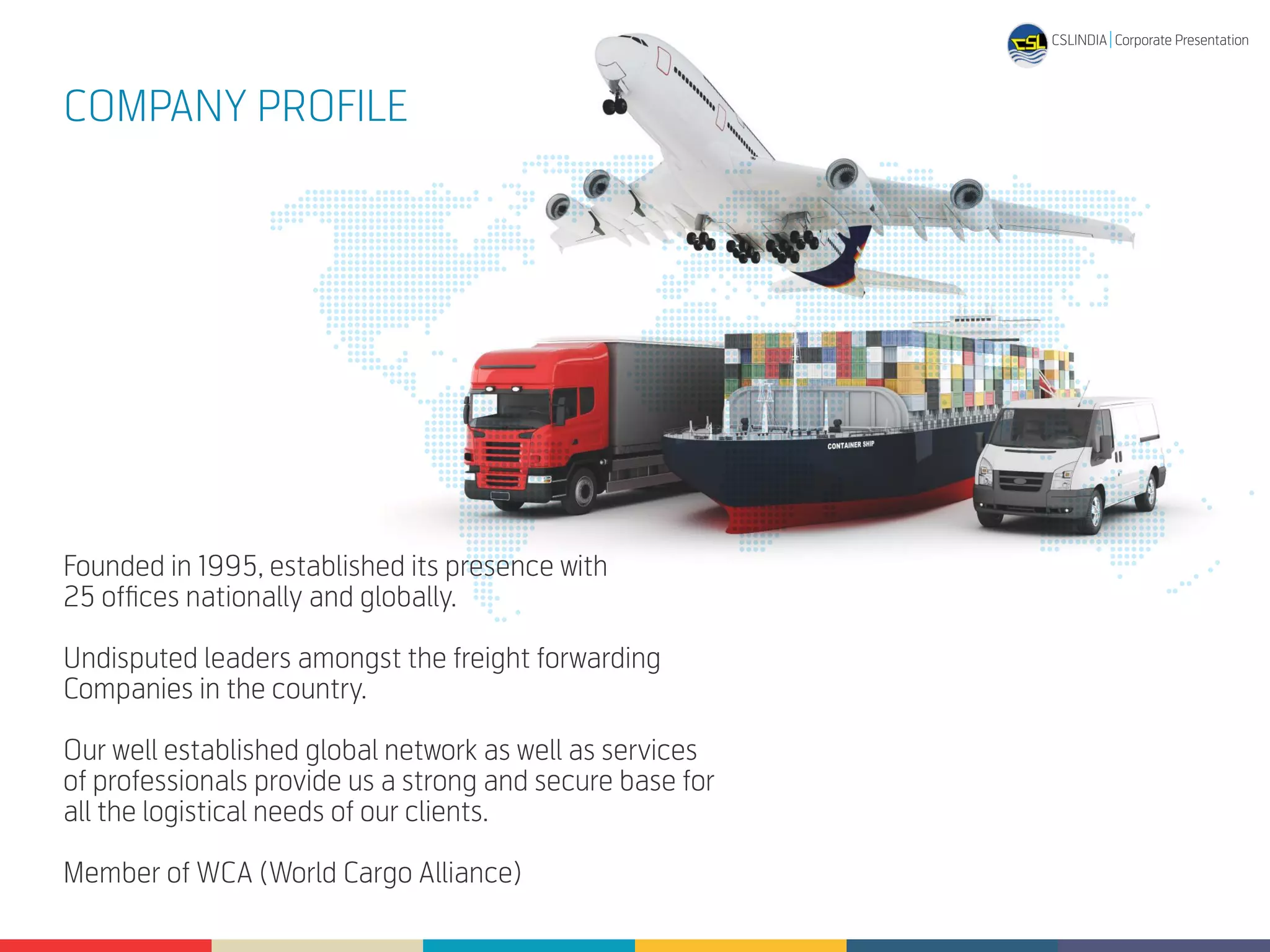 CSL CSLINDIA | Corporate Presentation

COMPANY PROFILE

CONTAINER SHIP

Founded in 1995, established its presence with 25 offices nationally and globally.

Undisputed leaders amongst the freight forwarding Companies in the country.

Our well established global network as well as services of professionals provide us a strong and secure base for all the logistical needs of our clients.

Member of WCA (World Cargo Alliance)